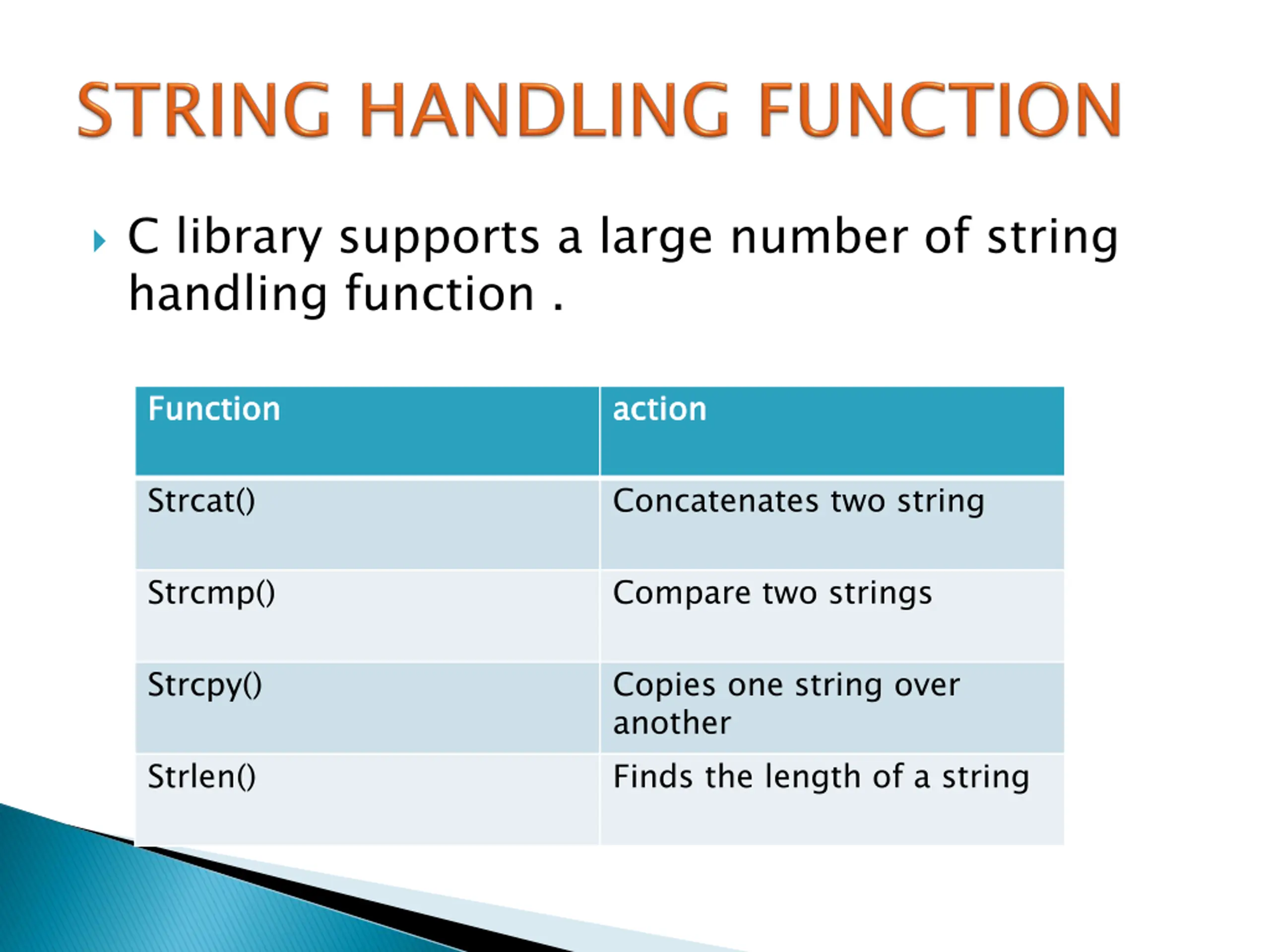 STRING HANDLING FUNCTION

C library supports a large number of string handling function .

| Function | action |
|---|---|
| Strcat() | Concatenates two string |
| Strcmp() | Compare two strings |
| Strcpy() | Copies one string over another |
| Strlen() | Finds the length of a string |